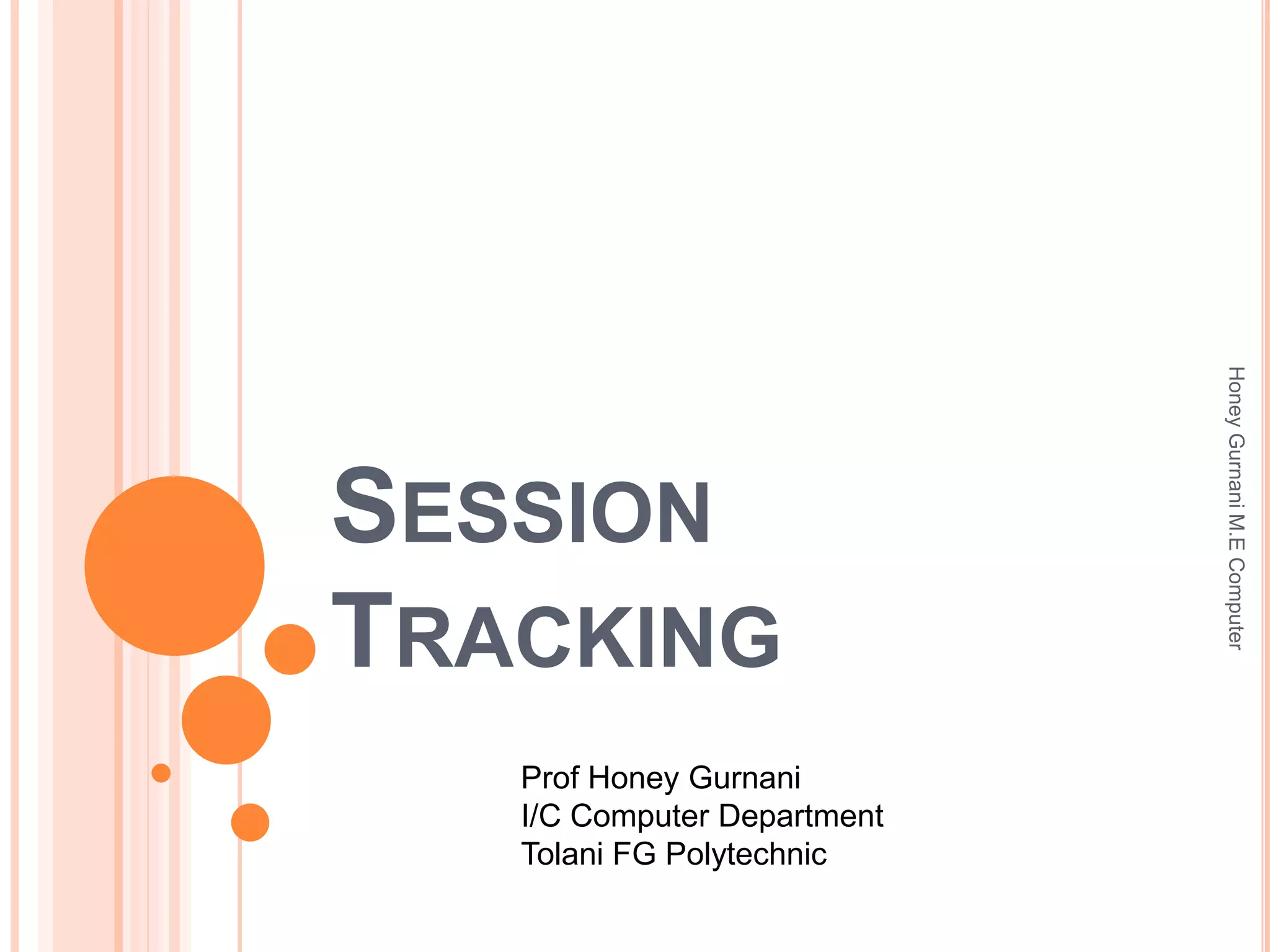 SESSION TRACKING

Prof Honey Gurnani
I/C Computer Department
Tolani FG Polytechnic

Honey Gurnani M.E Computer